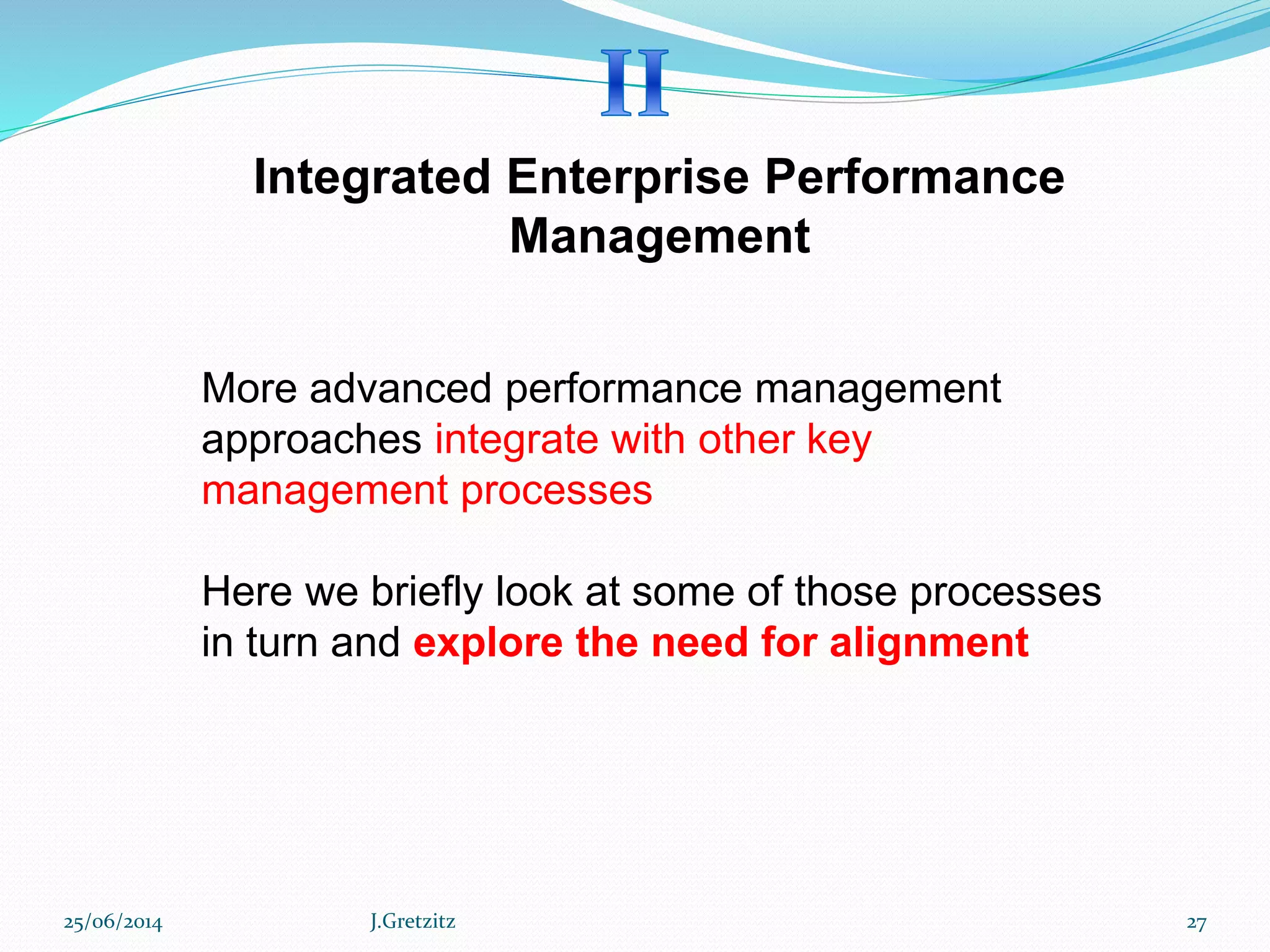 II

Integrated Enterprise Performance Management

More advanced performance management approaches integrate with other key management processes

Here we briefly look at some of those processes in turn and explore the need for alignment

25/06/2014 J.Gretzitz 27